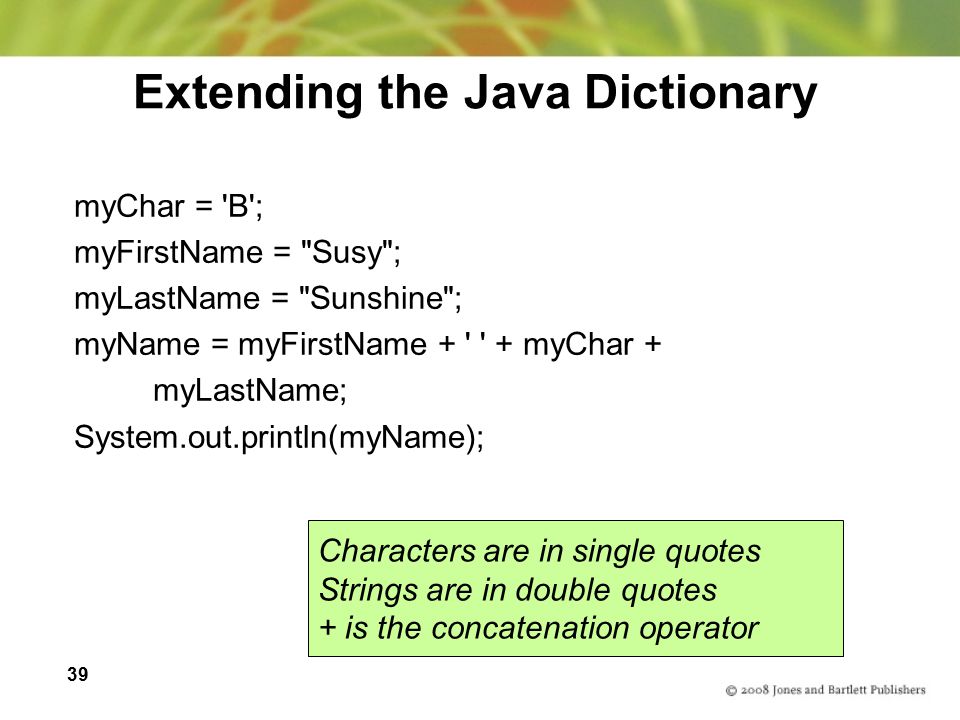 Extending the Java Dictionary

myChar = 'B';
myFirstName = "Susy";
myLastName = "Sunshine";
myName = myFirstName + ' ' + myChar +
myLastName;
System.out.println(myName);

Characters are in single quotes
Strings are in double quotes
+ is the concatenation operator

39

© 2008 Jones and Bartlett Publishers